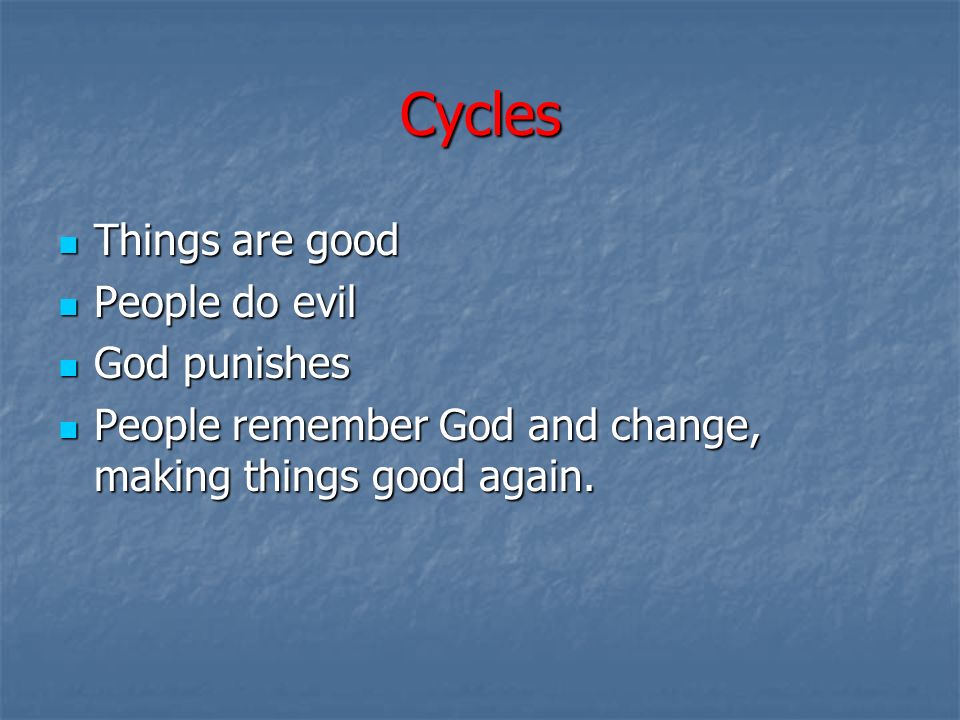 Cycles

- Things are good
- People do evil
- God punishes
- People remember God and change, making things good again.